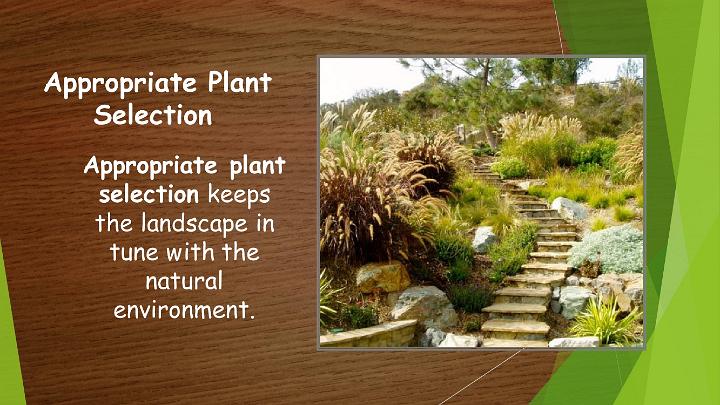 Appropriate Plant Selection

Appropriate plant selection keeps the landscape in tune with the natural environment.